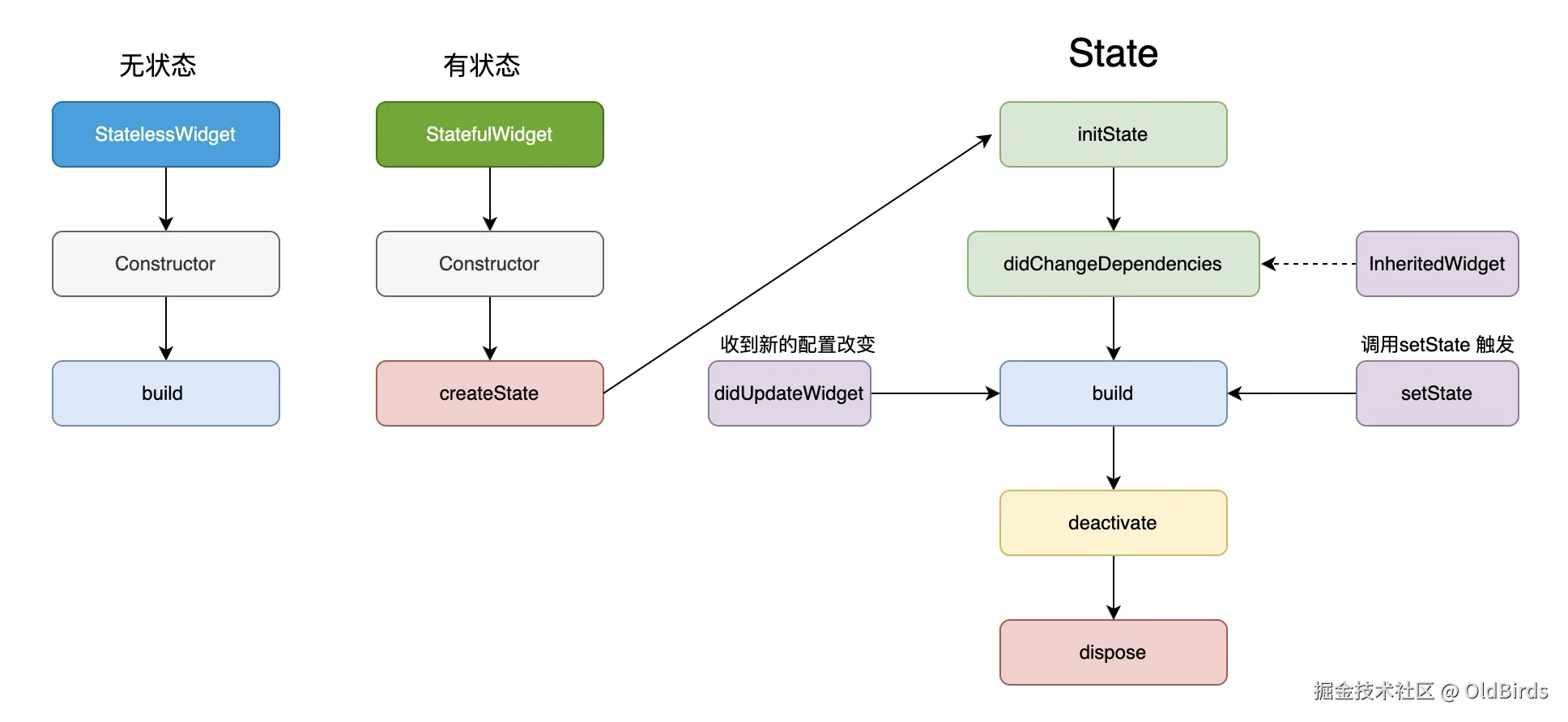 无状态

StatelessWidget

Constructor

build

有状态

StatefulWidget

Constructor

createState

State

initState

didChangeDependencies

InheritedWidget

收到新的配置改变

didUpdateWidget

build

调用setState 触发

setState

deactivate

dispose

掘金技术社区 @ OldBirds